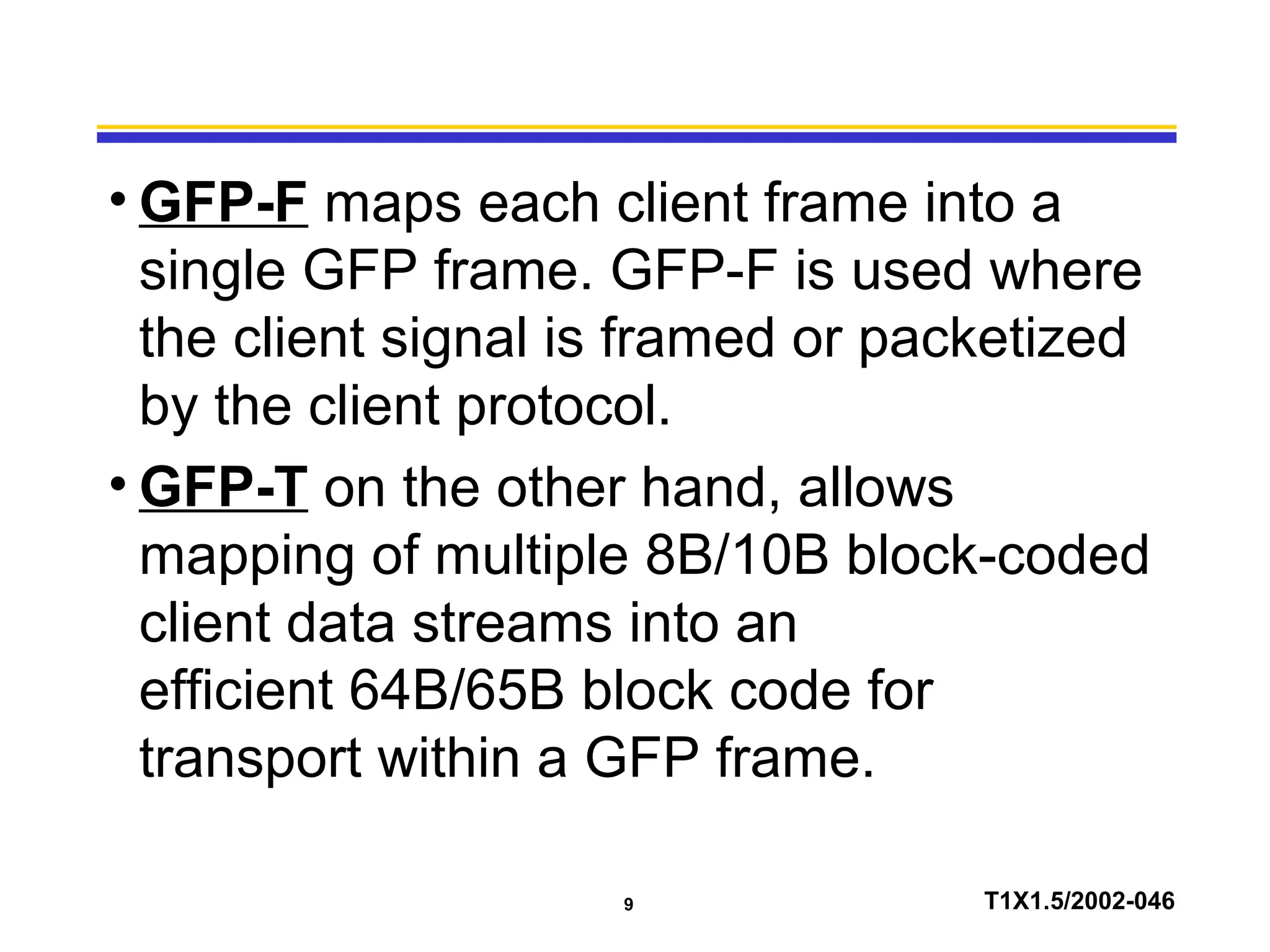 • GFP-F maps each client frame into a single GFP frame. GFP-F is used where the client signal is framed or packetized by the client protocol.

• GFP-T on the other hand, allows mapping of multiple 8B/10B block-coded client data streams into an efficient 64B/65B block code for transport within a GFP frame.

9

T1X1.5/2002-046